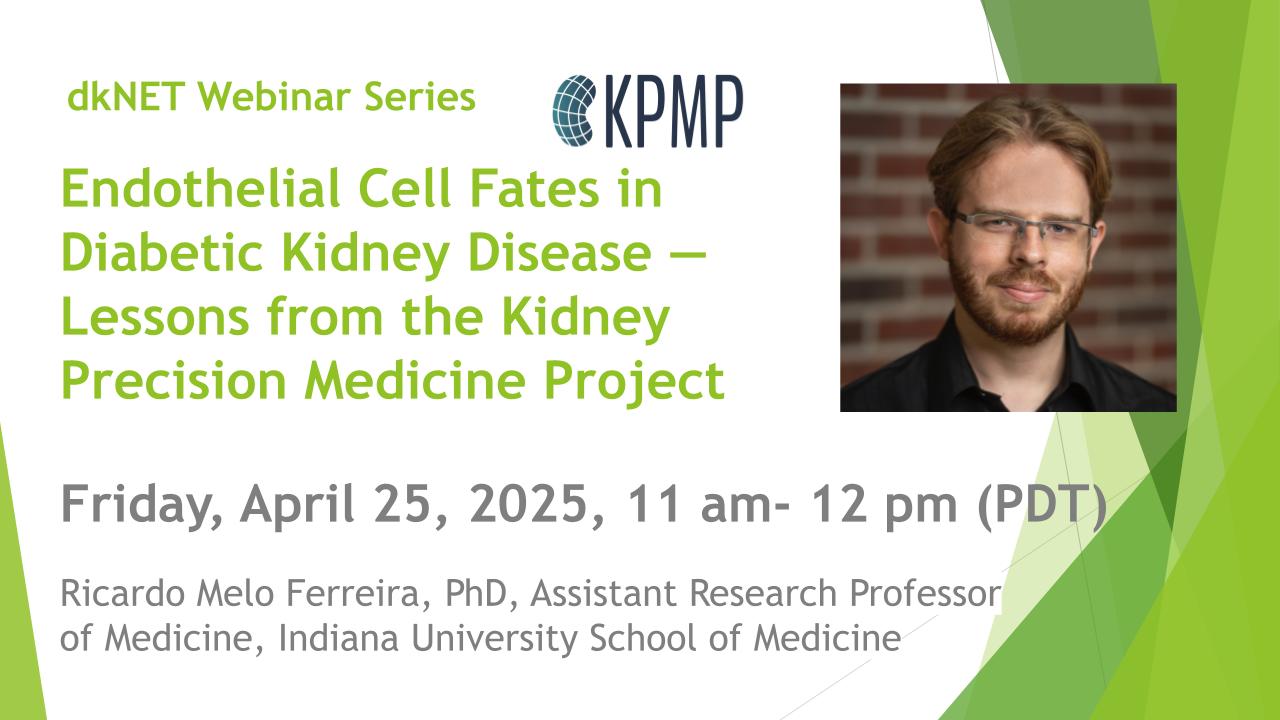 dkNET Webinar Series

KPMP

Endothelial Cell Fates in Diabetic Kidney Disease — Lessons from the Kidney Precision Medicine Project

Friday, April 25, 2025, 11 am- 12 pm (PDT)

Ricardo Melo Ferreira, PhD, Assistant Research Professor of Medicine, Indiana University School of Medicine